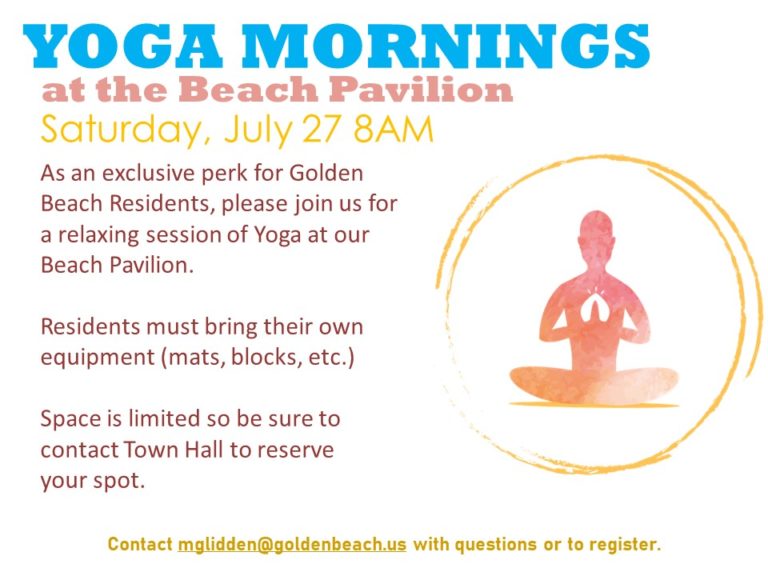 YOGA MORNINGS
at the Beach Pavilion
Saturday, July 27 8AM

As an exclusive perk for Golden Beach Residents, please join us for a relaxing session of Yoga at our Beach Pavilion.

Residents must bring their own equipment (mats, blocks, etc.)

Space is limited so be sure to contact Town Hall to reserve your spot.

Contact mglidden@goldenbeach.us with questions or to register.